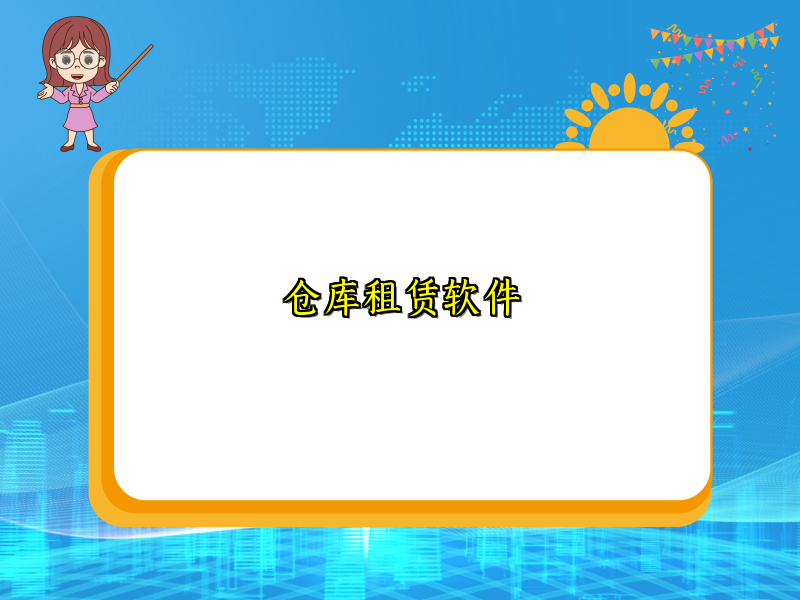 仓库租赁软件